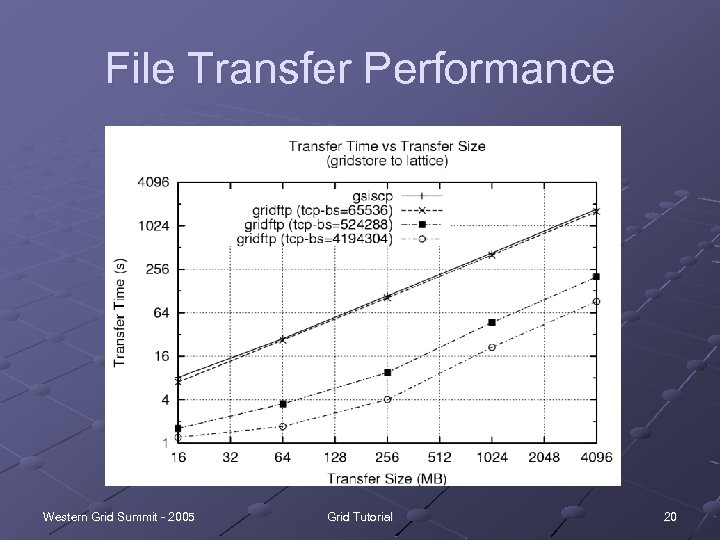 File Transfer Performance

Transfer Time vs Transfer Size
(gridstore to lattice)

gsiscp
gridftp (tcp-bs=65536)
gridftp (tcp-bs=524288)
gridftp (tcp-bs=4194304)

Transfer Time (s)

4096
1024
256
64
16
4
1

16 32 64 128 256 512 1024 2048 4096

Transfer Size (MB)

Western Grid Summit - 2005

Grid Tutorial

20